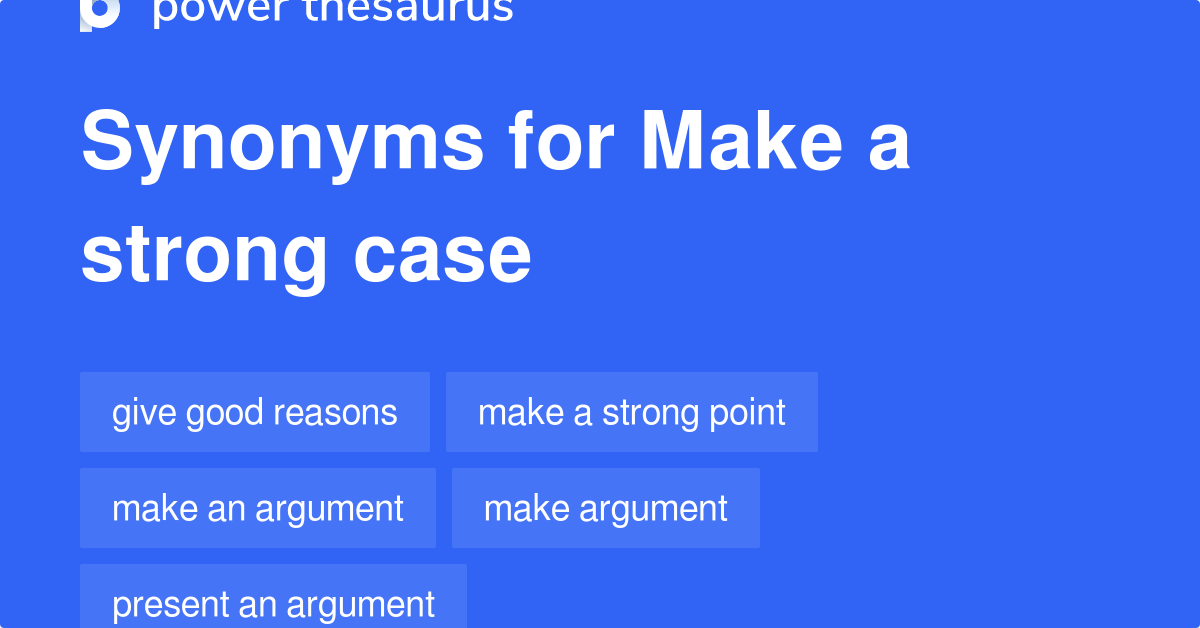 power thesaurus

Synonyms for Make a strong case

give good reasons

make a strong point

make an argument

make argument

present an argument